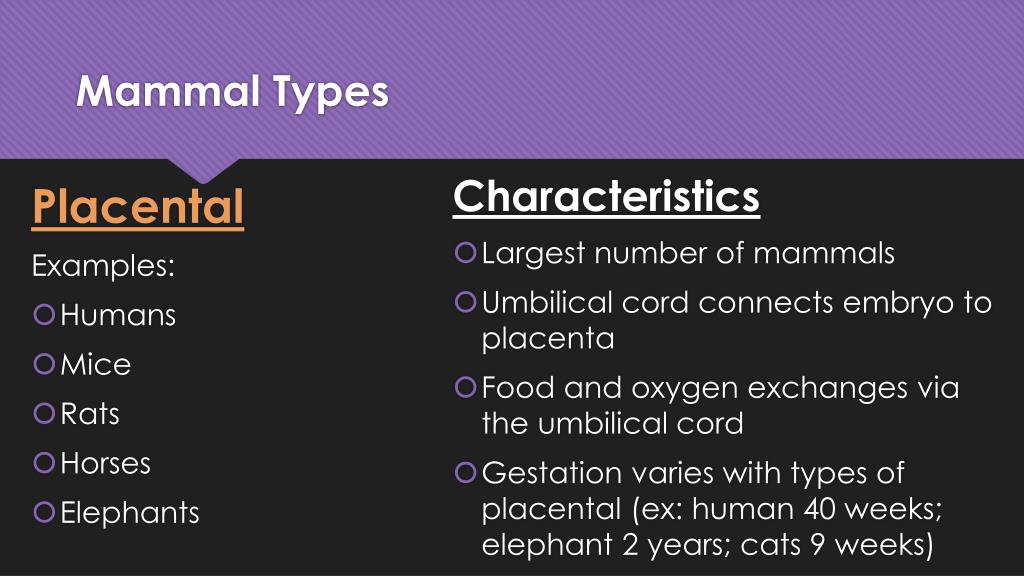 Mammal Types

Placental

Examples:

Humans

Mice

Rats

Horses

Elephants

Characteristics

Largest number of mammals

Umbilical cord connects embryo to placenta

Food and oxygen exchanges via the umbilical cord

Gestation varies with types of placental (ex: human 40 weeks; elephant 2 years; cats 9 weeks)